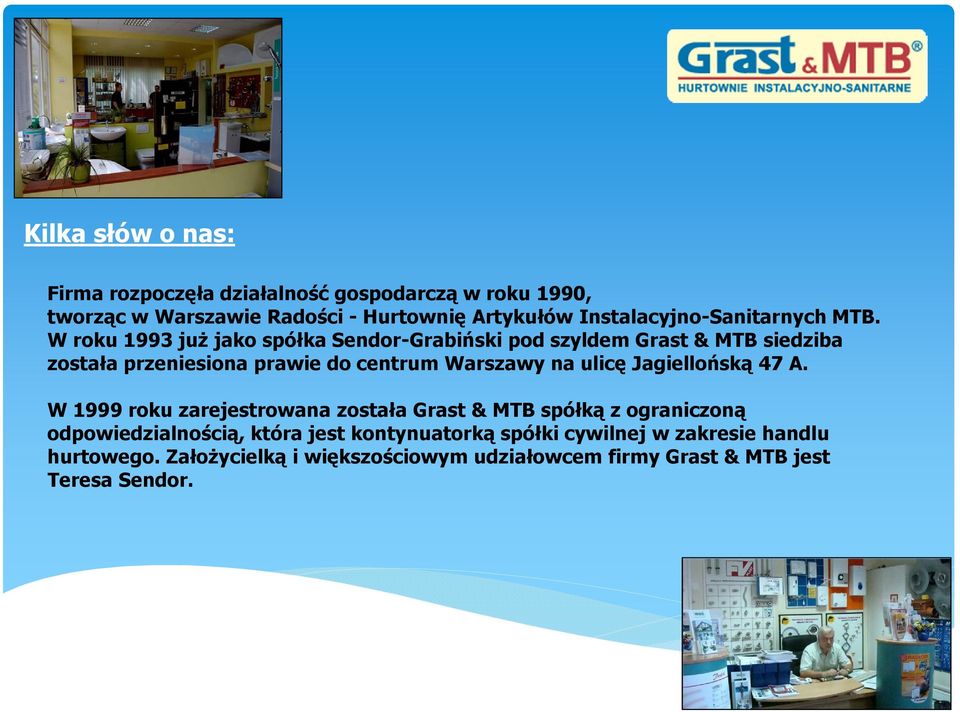 Grast & MTB®
HURTOWNIE INSTALACYJNO-SANITARNE

Kilka słów o nas:

Firma rozpoczęła działalność gospodarczą w roku 1990, tworząc w Warszawie Radości - Hurtownię Artykułów Instalacyjno-Sanitarnych MTB. W roku 1993 już jako spółka Sendor-Grabiński pod szyldem Grast & MTB siedziba została przeniesiona prawie do centrum Warszawy na ulicę Jagiellońską 47 A.

W 1999 roku zarejestrowana została Grast & MTB spółką z ograniczoną odpowiedzialnością, która jest kontynuatorką spółki cywilnej w zakresie handlu hurtowego. Założycielką i większościowym udziałowcem firmy Grast & MTB jest Teresa Sendor.